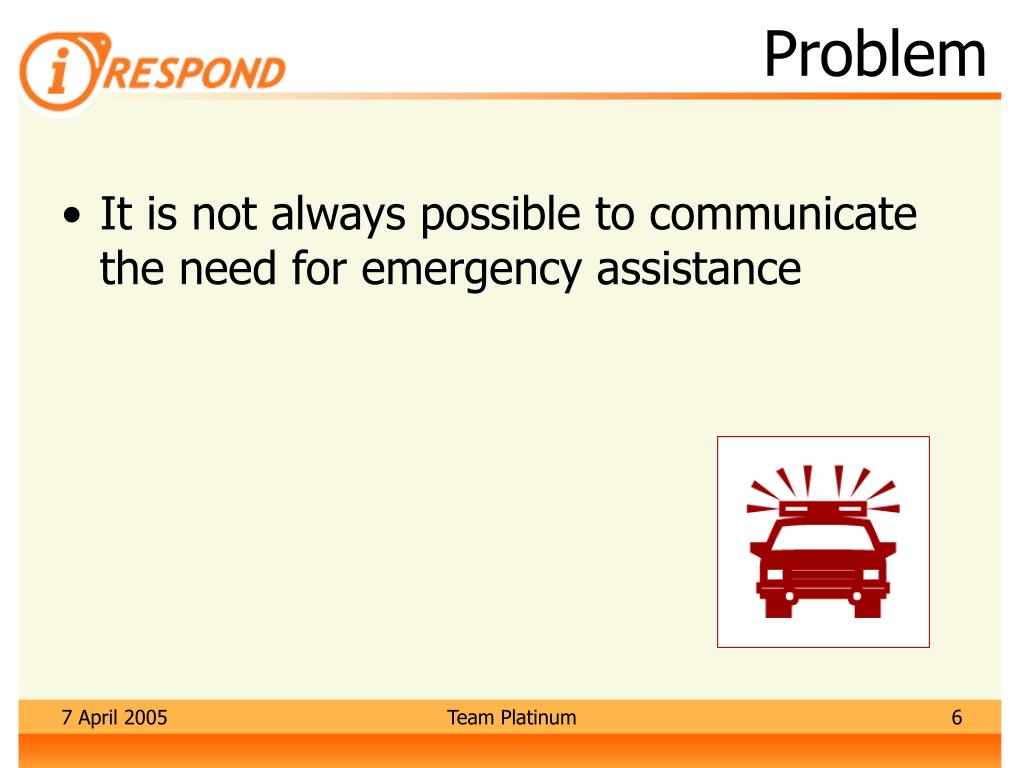 iRESPOND

Problem

• It is not always possible to communicate the need for emergency assistance

7 April 2005

Team Platinum

6